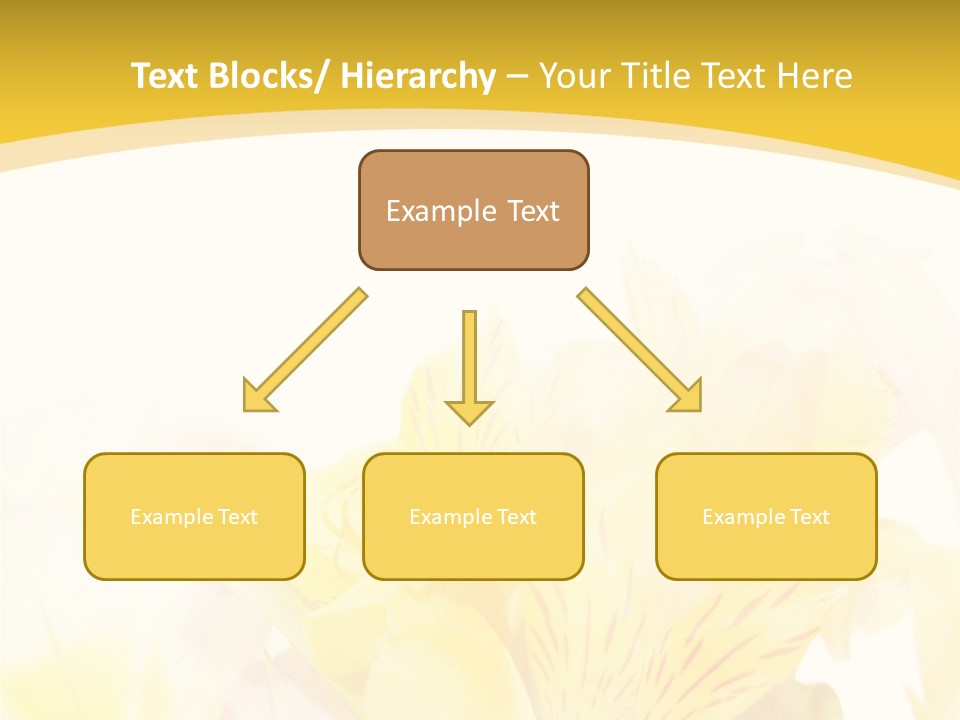 Text Blocks/ Hierarchy – Your Title Text Here

Example Text

Example Text

Example Text

Example Text